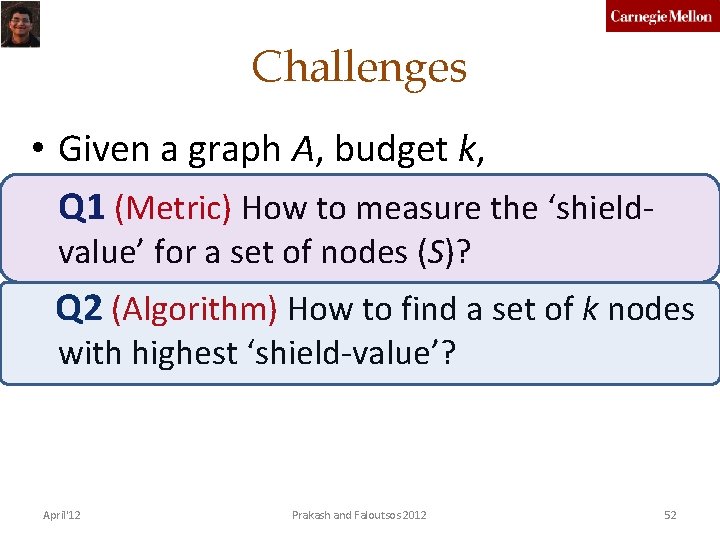 Carnegie Mellon

Challenges

• Given a graph $A$, budget $k$,

Q1 (Metric) How to measure the 'shield-value' for a set of nodes ($S$)?

Q2 (Algorithm) How to find a set of $k$ nodes with highest 'shield-value'?

April'12

Prakash and Faloutsos 2012

52